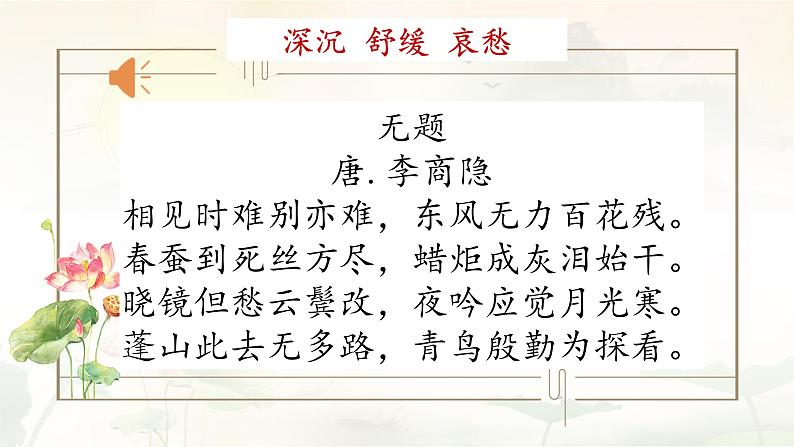 深沉 舒缓 哀愁

无题
唐. 李商隐
相见时难别亦难，东风无力百花残。
春蚕到死丝方尽，蜡炬成灰泪始干。
晓镜但愁云鬓改，夜吟应觉月光寒。
蓬山此去无多路，青鸟殷勤为探看。